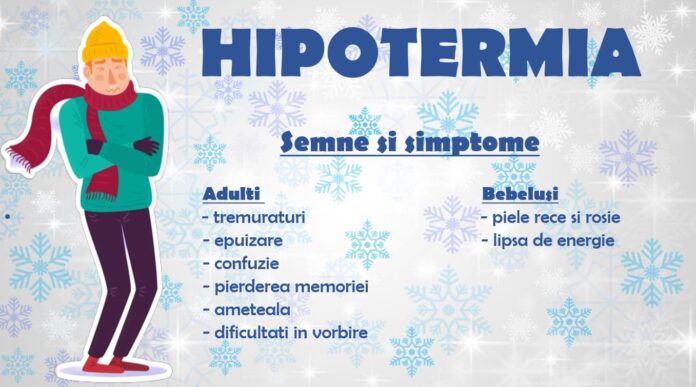 HIPOTERMIA

Semne si simptome

Adulti
- tremuraturi
- epuizare
- confuzie
- pierderea memoriei
- ameteala
- dificultati in vorbire

Bebelusi
- piele rece si rosie
- lipsa de energie